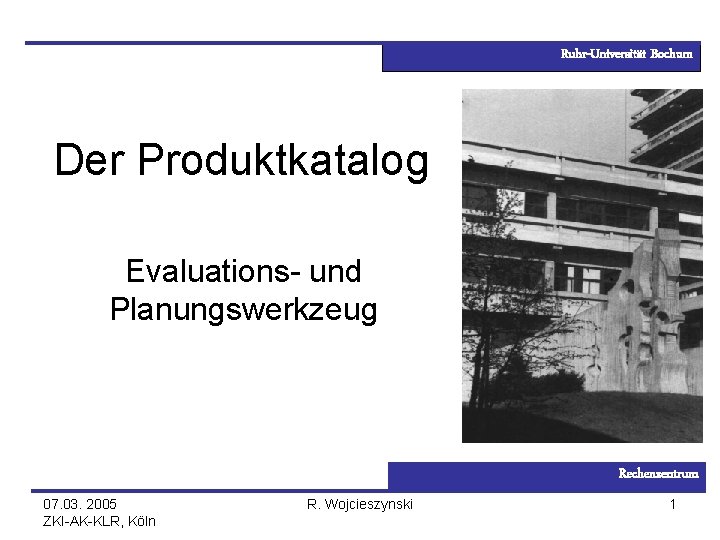 Ruhr-Universität Bochum

Der Produktkatalog

Evaluations- und Planungswerkzeug

Rechenzentrum

07.03. 2005
ZKI-AK-KLR, Köln

R. Wojcieszynski

1